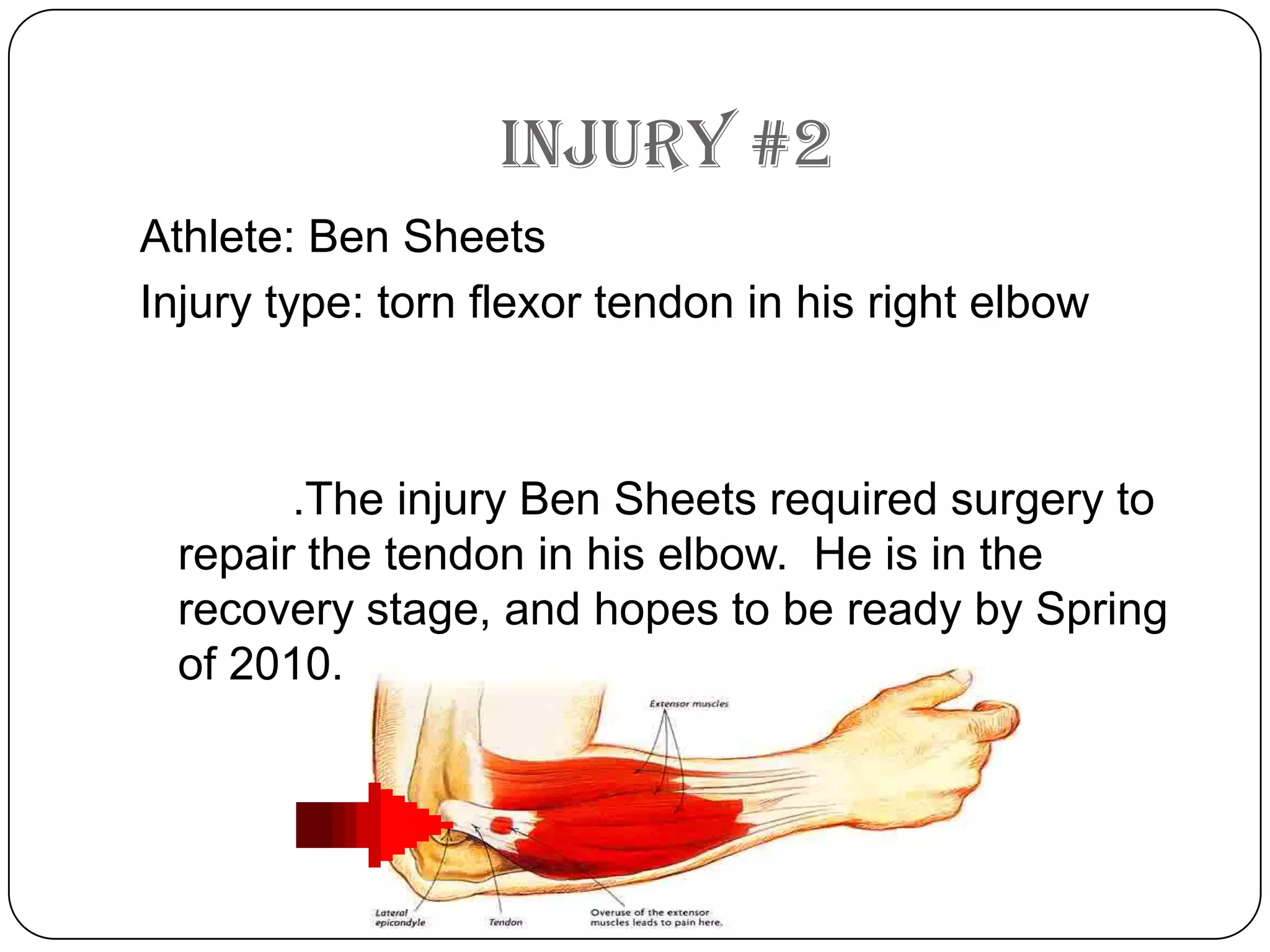 INJURY #2

Athlete: Ben Sheets

Injury type: torn flexor tendon in his right elbow

.The injury Ben Sheets required surgery to repair the tendon in his elbow.  He is in the recovery stage, and hopes to be ready by Spring of 2010.

Extensor muscles

Lateral epicondyle

Tendon

Overuse of the extensor muscles leads to pain here.